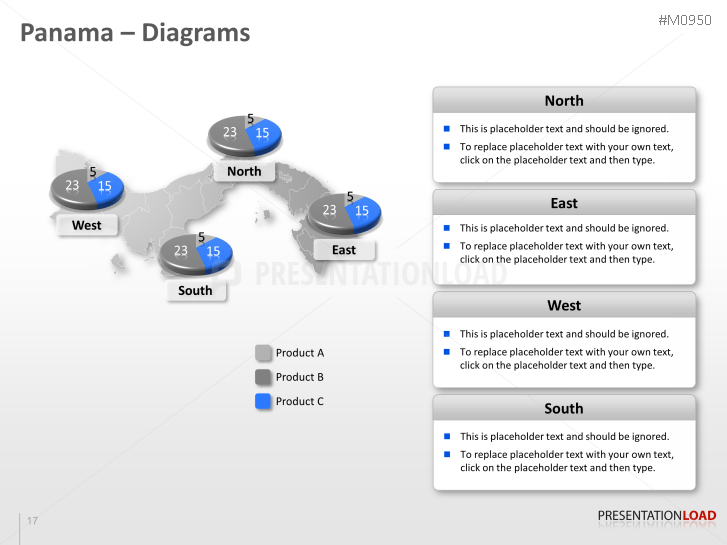 Panama – Diagrams

#M0950

5
23 15
North

5
23 15
West

5
23 15
East

5
23 15
South

PRESENTATIONLOAD

Product A
Product B
Product C

North
- This is placeholder text and should be ignored.
- To replace placeholder text with your own text, click on the placeholder text and then type.

East
- This is placeholder text and should be ignored.
- To replace placeholder text with your own text, click on the placeholder text and then type.

West
- This is placeholder text and should be ignored.
- To replace placeholder text with your own text, click on the placeholder text and then type.

South
- This is placeholder text and should be ignored.
- To replace placeholder text with your own text, click on the placeholder text and then type.

17

PRESENTATIONLOAD